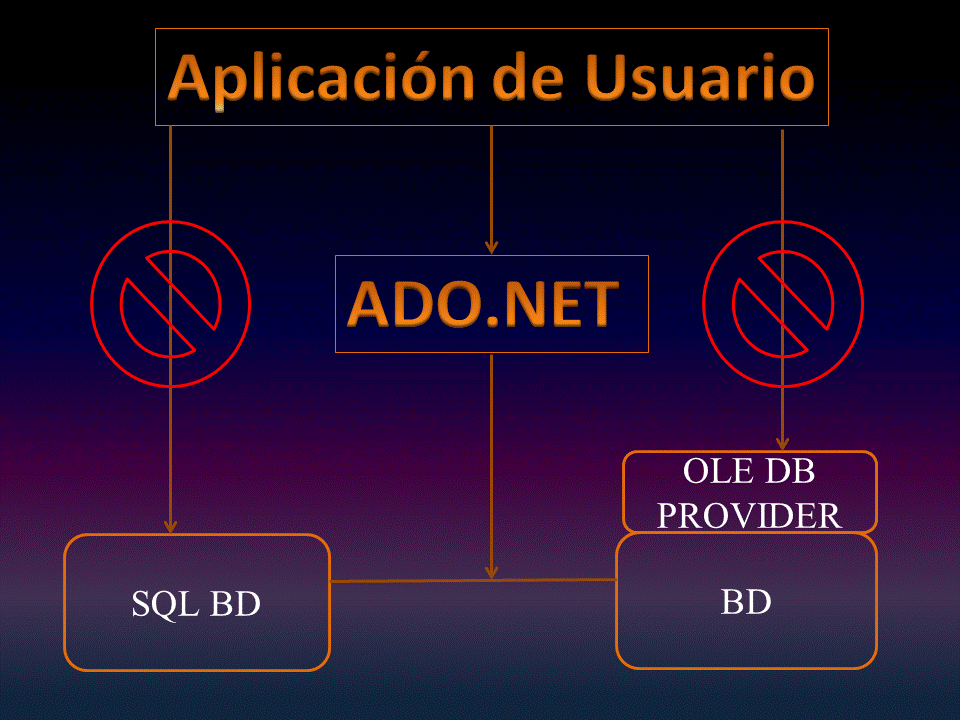 Aplicación de Usuario

ADO.NET

OLE DB PROVIDER

SQL BD

BD